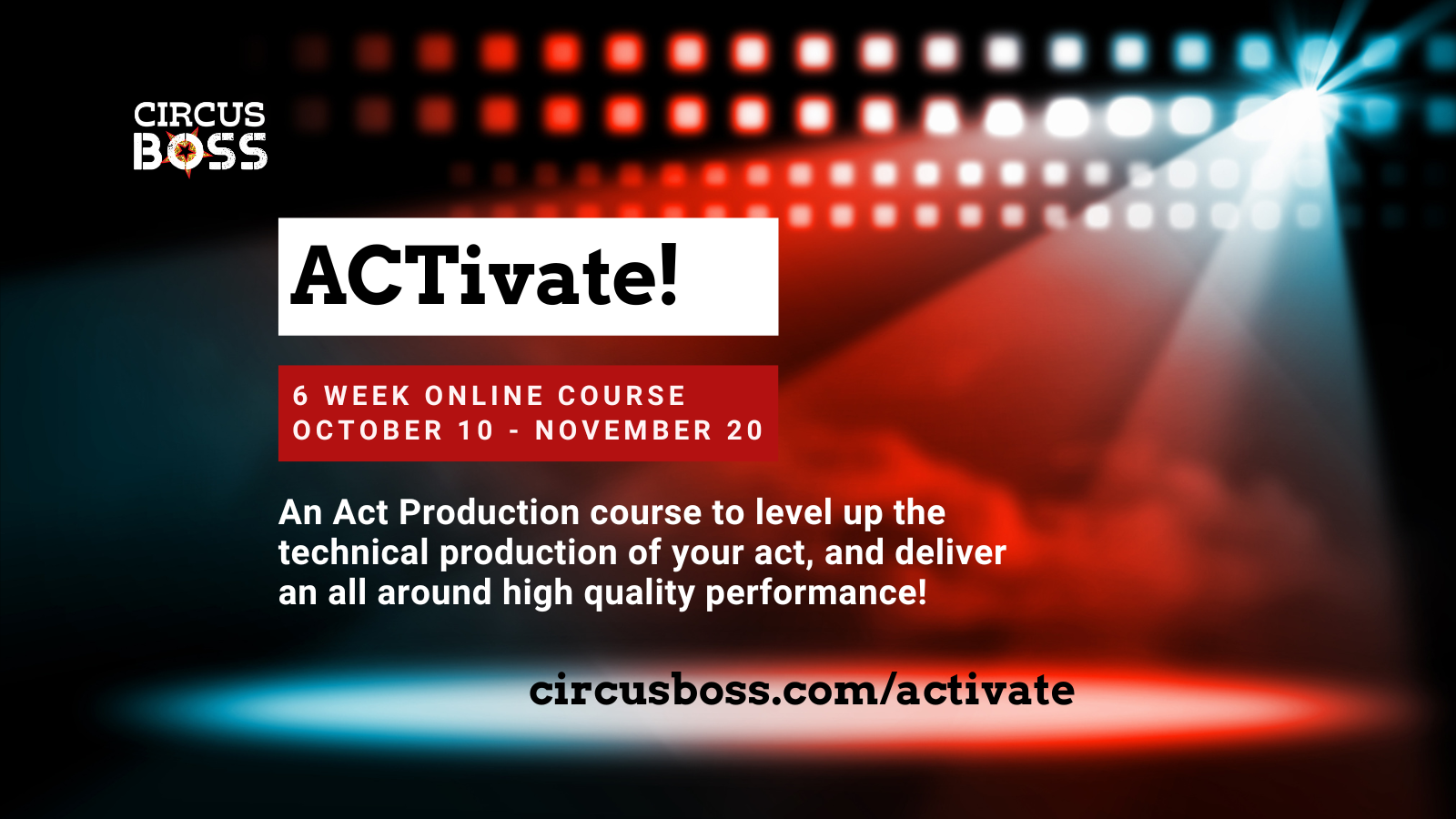 CIRCUS BOSS

ACTivate!

6 WEEK ONLINE COURSE
OCTOBER 10 - NOVEMBER 20

An Act Production course to level up the technical production of your act, and deliver an all around high quality performance!

circusboss.com/activate